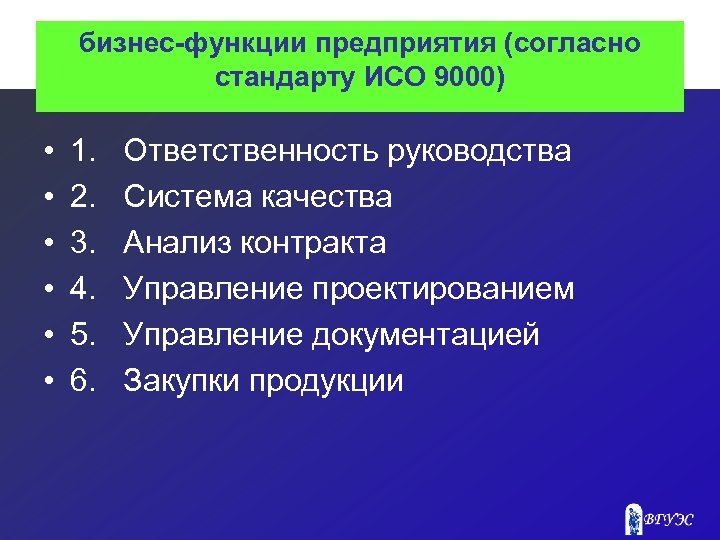 бизнес-функции предприятия (согласно стандарту ИСО 9000)

• 1. Ответственность руководства
• 2. Система качества
• 3. Анализ контракта
• 4. Управление проектированием
• 5. Управление документацией
• 6. Закупки продукции

ВГУЭС